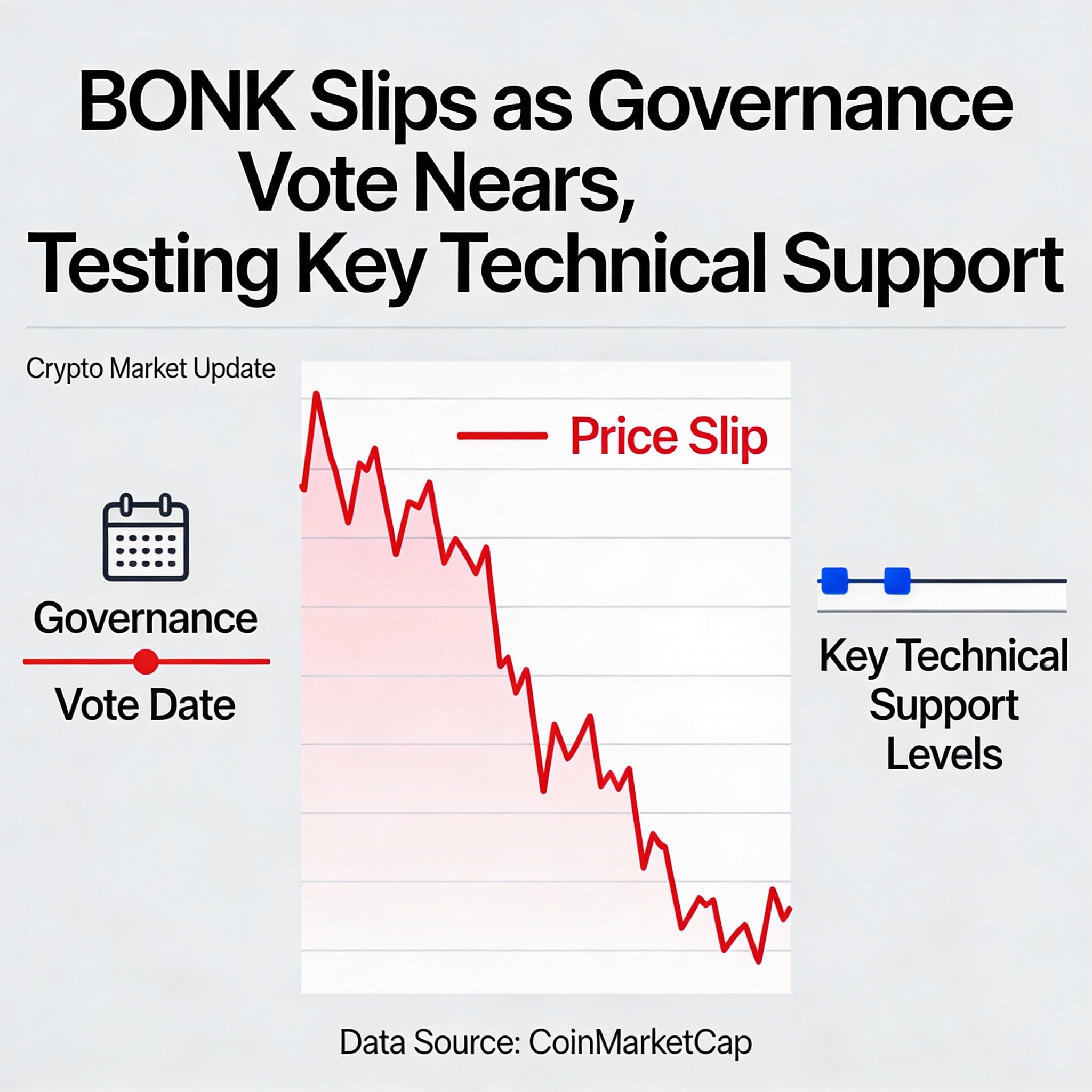 BONK Slips as Governance Vote Nears, Testing Key Technical Support

Crypto Market Update

Price Slip

Governance

Vote Date

Key Technical Support Levels

Data Source: CoinMarketCap